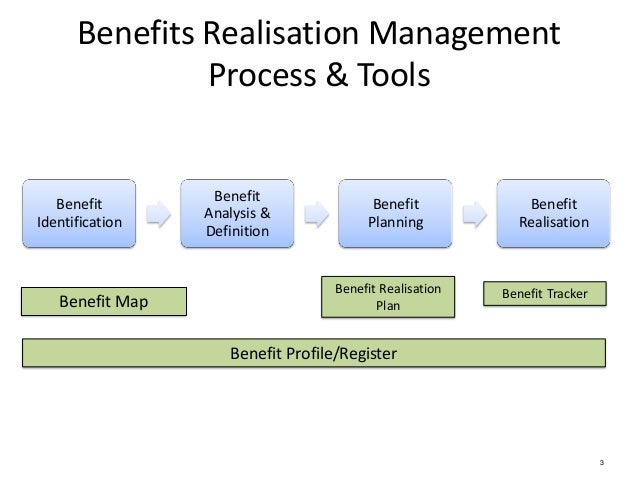 Benefits Realisation Management Process & Tools

Benefit Identification

Benefit Analysis & Definition

Benefit Planning

Benefit Realisation

Benefit Map

Benefit Realisation Plan

Benefit Tracker

Benefit Profile/Register

3